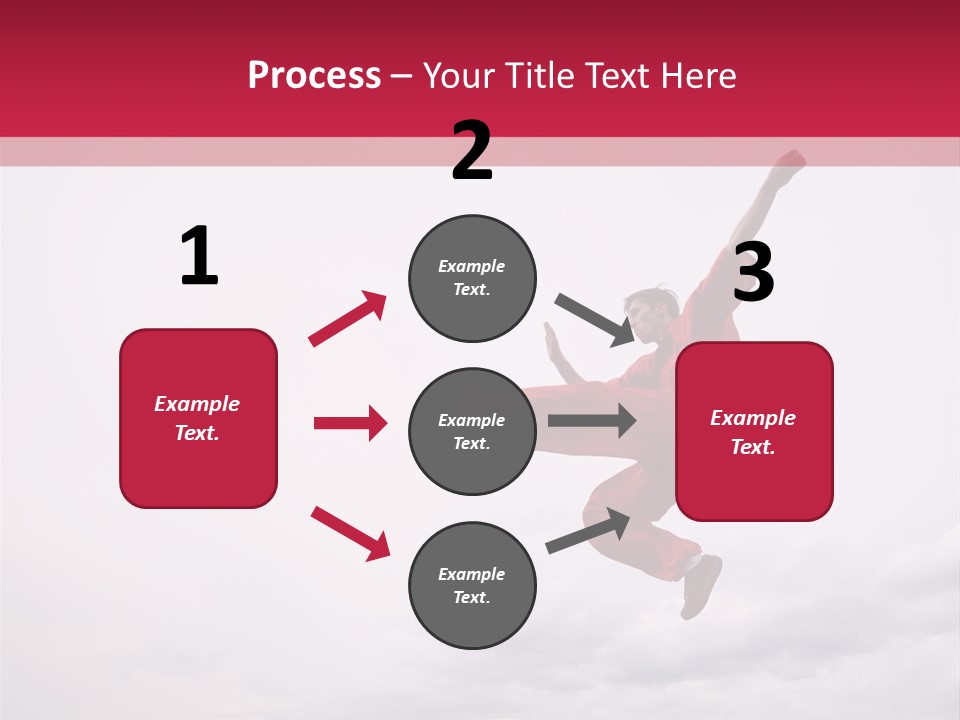 Process – Your Title Text Here

1

Example Text.

2

Example Text.

Example Text.

Example Text.

3

Example Text.